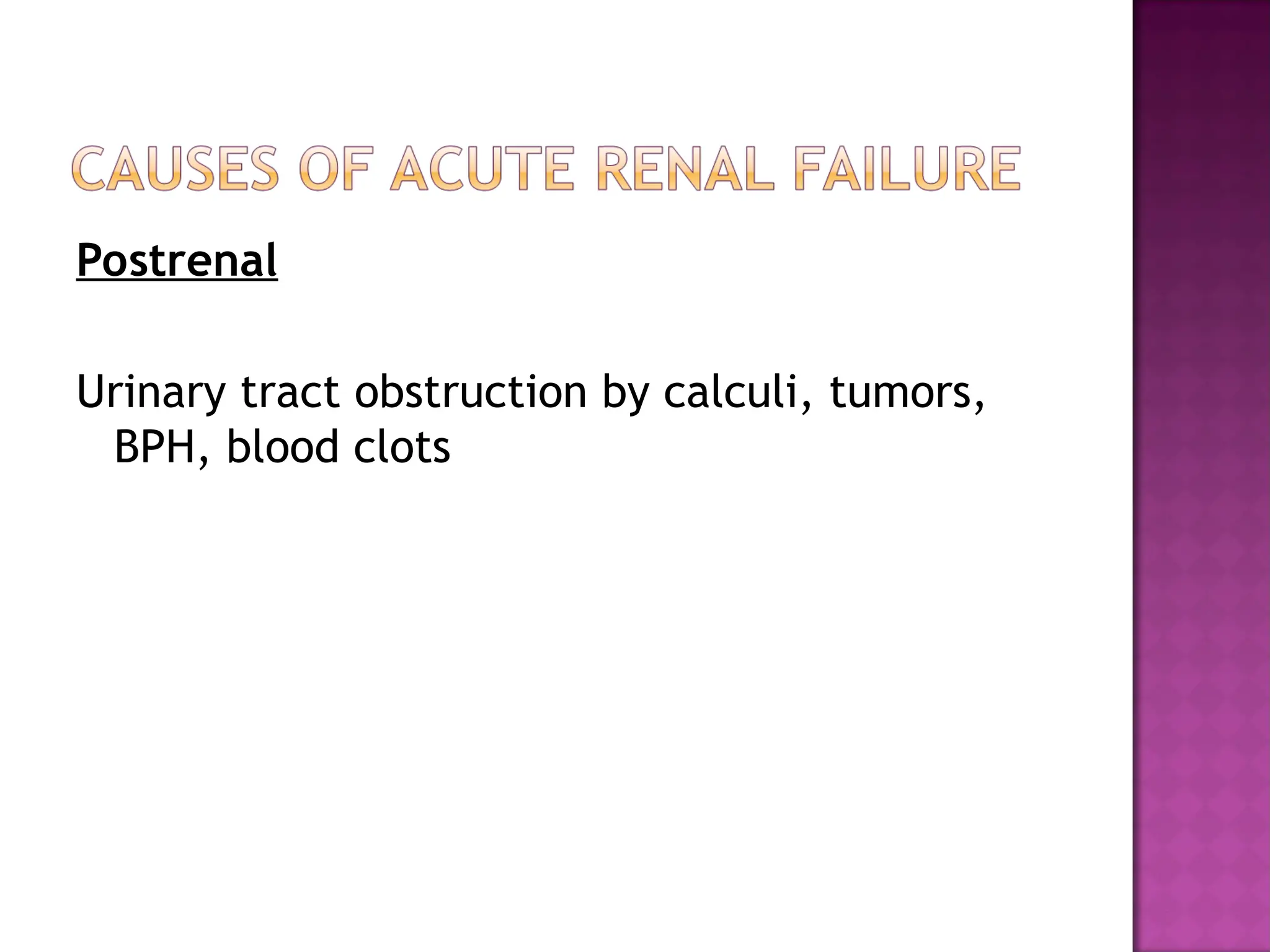 CAUSES OF ACUTE RENAL FAILURE

Postrenal

Urinary tract obstruction by calculi, tumors, BPH, blood clots